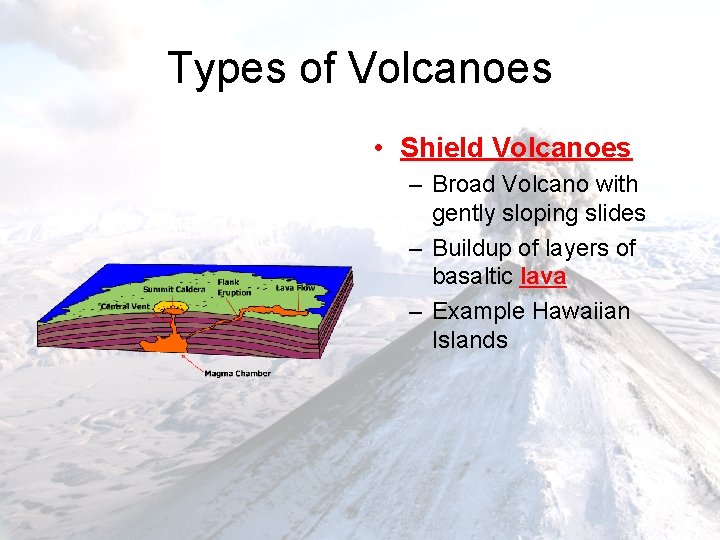 Types of Volcanoes

• Shield Volcanoes
– Broad Volcano with gently sloping slides
– Buildup of layers of basaltic lava
– Example Hawaiian Islands

Summit Caldera
Flank Eruption
Lava Flow
Central Vent
Magma Chamber